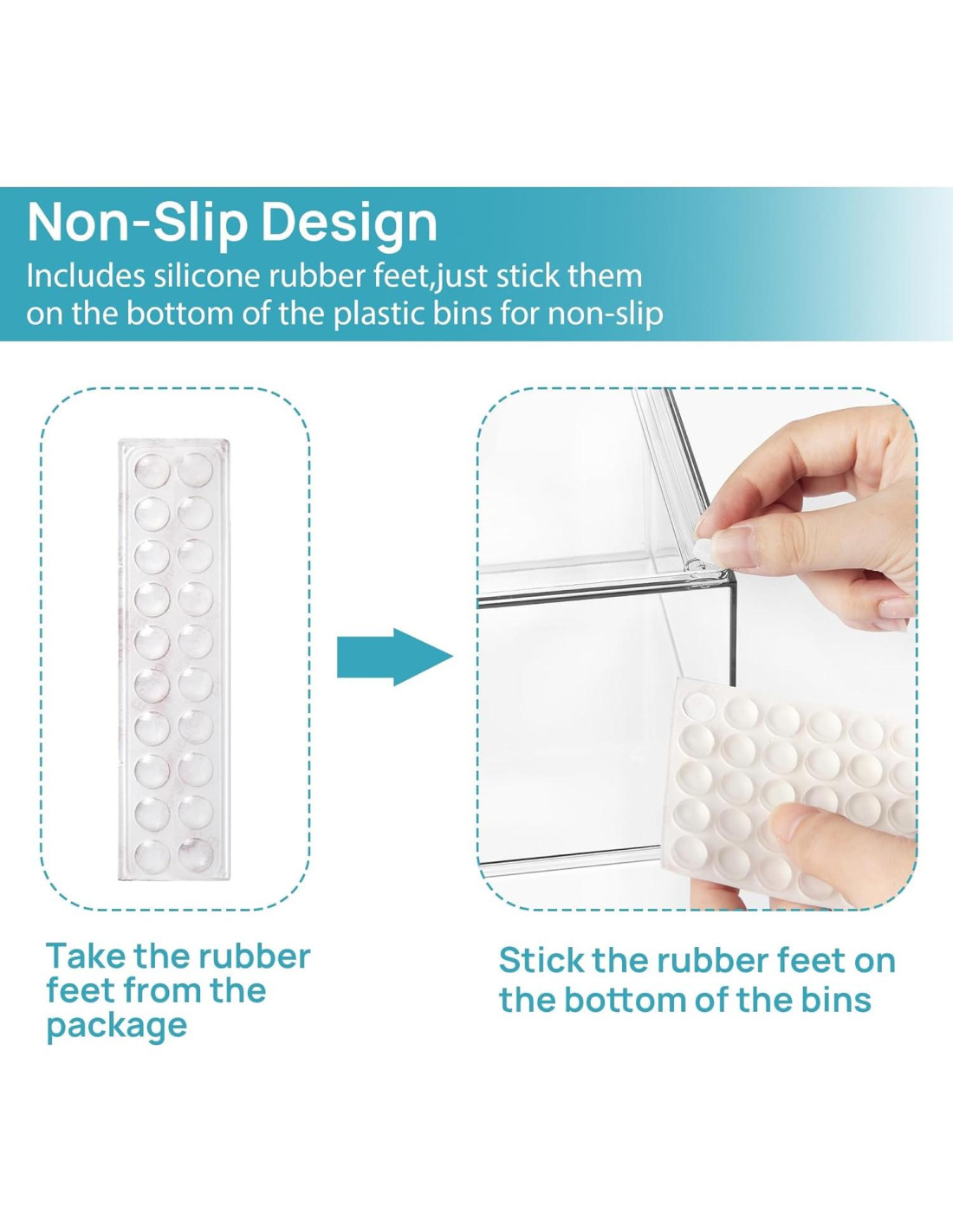 Non-Slip Design
Includes silicone rubber feet,just stick them on the bottom of the plastic bins for non-slip

Take the rubber feet from the package

Stick the rubber feet on the bottom of the bins